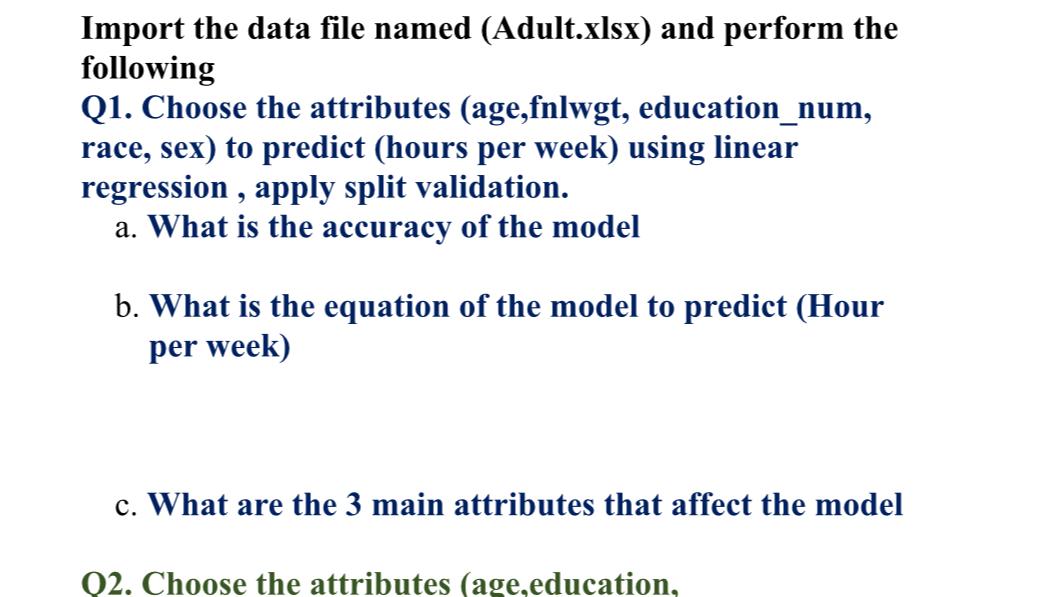 Import the data file named (Adult.xlsx) and perform the following

Q1. Choose the attributes (age,fnlwgt, education_num, race, sex) to predict (hours per week) using linear regression , apply split validation.

a. What is the accuracy of the model

b. What is the equation of the model to predict (Hour per week)

c. What are the 3 main attributes that affect the model

Q2. Choose the attributes (age,education,